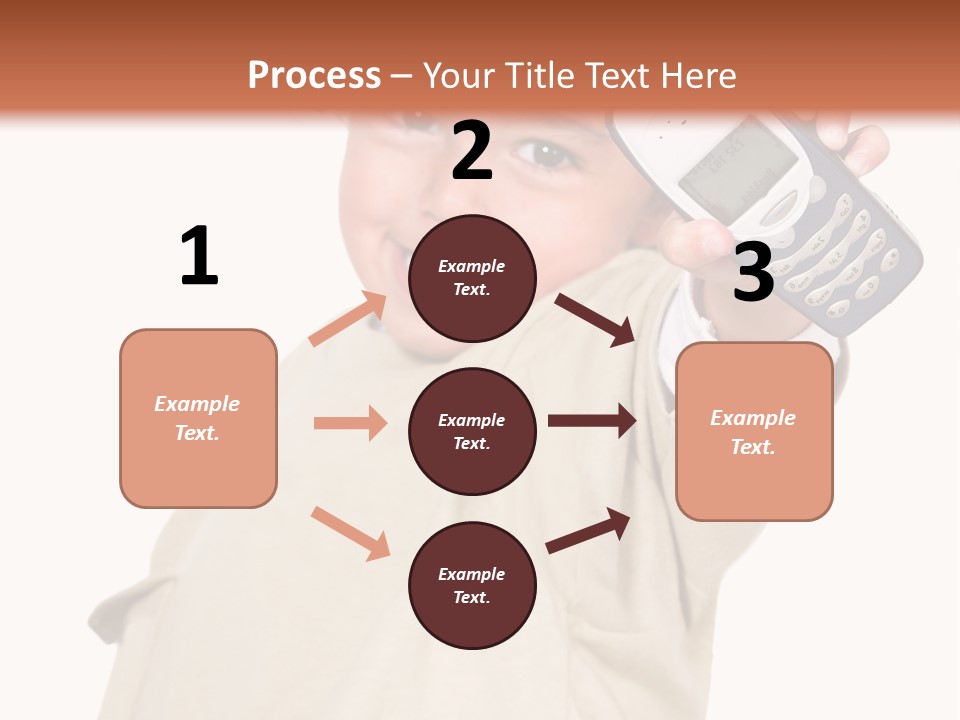 Process – Your Title Text Here

1

Example Text.

2

Example Text.

Example Text.

Example Text.

3

Example Text.